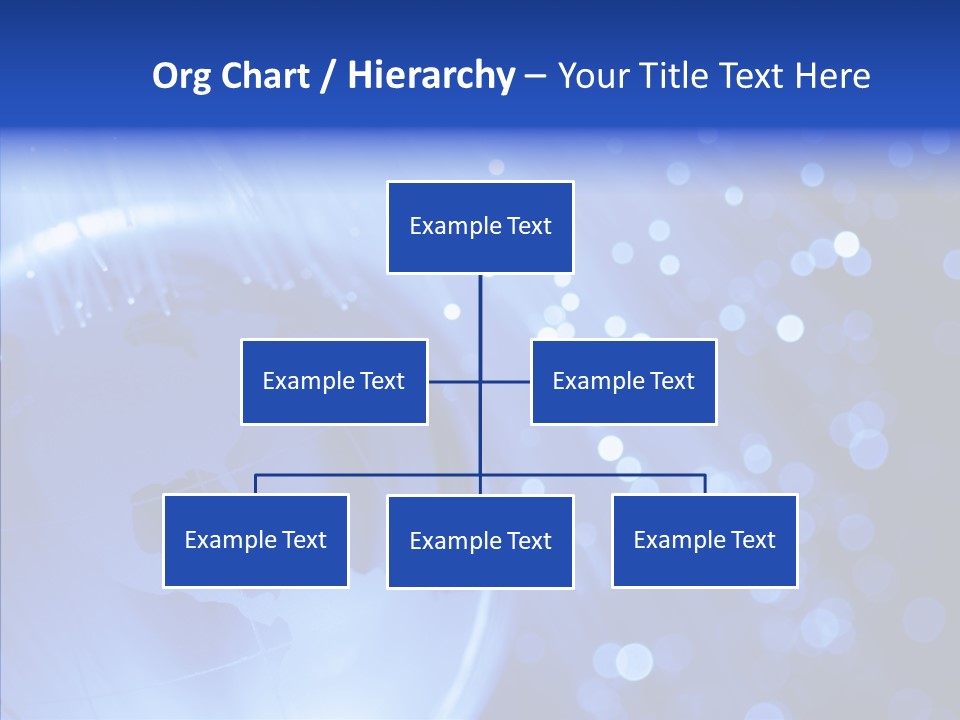 Org Chart / Hierarchy – Your Title Text Here

Example Text

Example Text

Example Text

Example Text

Example Text

Example Text